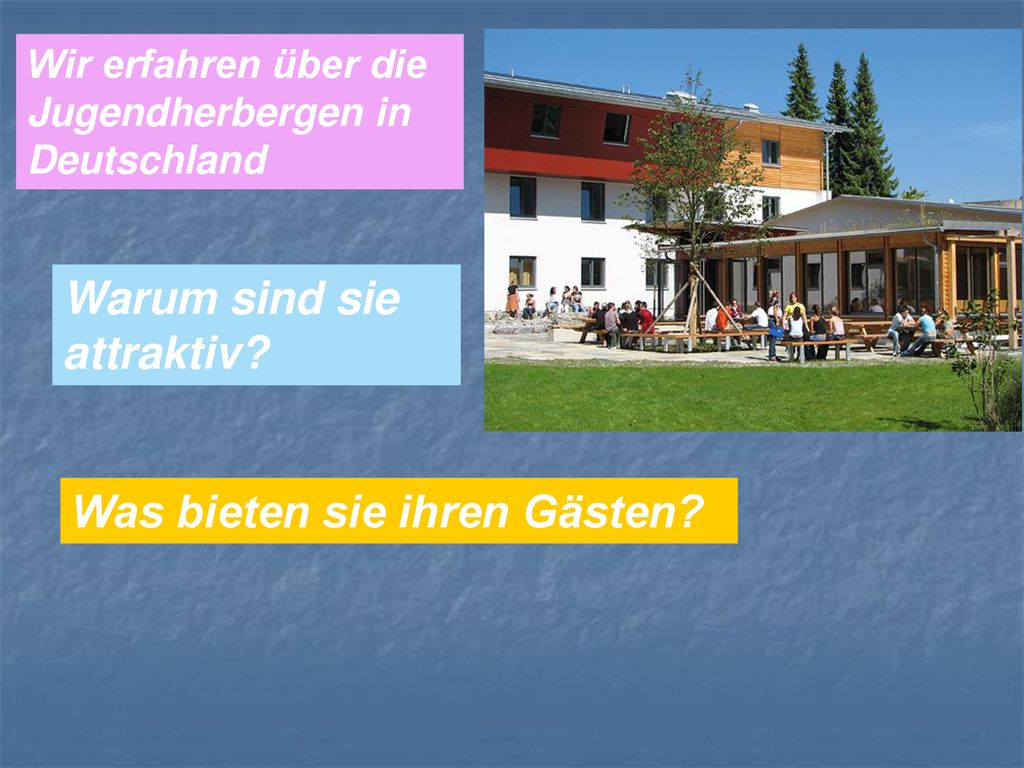 Wir erfahren über die Jugendherbergen in Deutschland

Warum sind sie attraktiv?

Was bieten sie ihren Gästen?